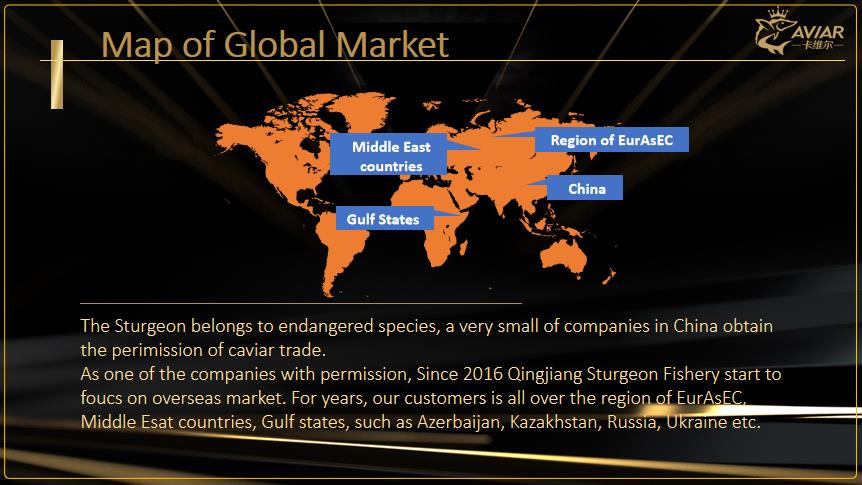 Map of Global Market

CAVIAR
卡维尔

Middle East countries

Region of EurAsEC

China

Gulf States

The Sturgeon belongs to endangered species, a very small of companies in China obtain the perimission of caviar trade.
As one of the companies with permission, Since 2016 Qingjiang Sturgeon Fishery start to foucs on overseas market. For years, our customers is all over the region of EurAsEC, Middle Esat countries, Gulf states, such as Azerbaijan, Kazakhstan, Russia, Ukraine etc.